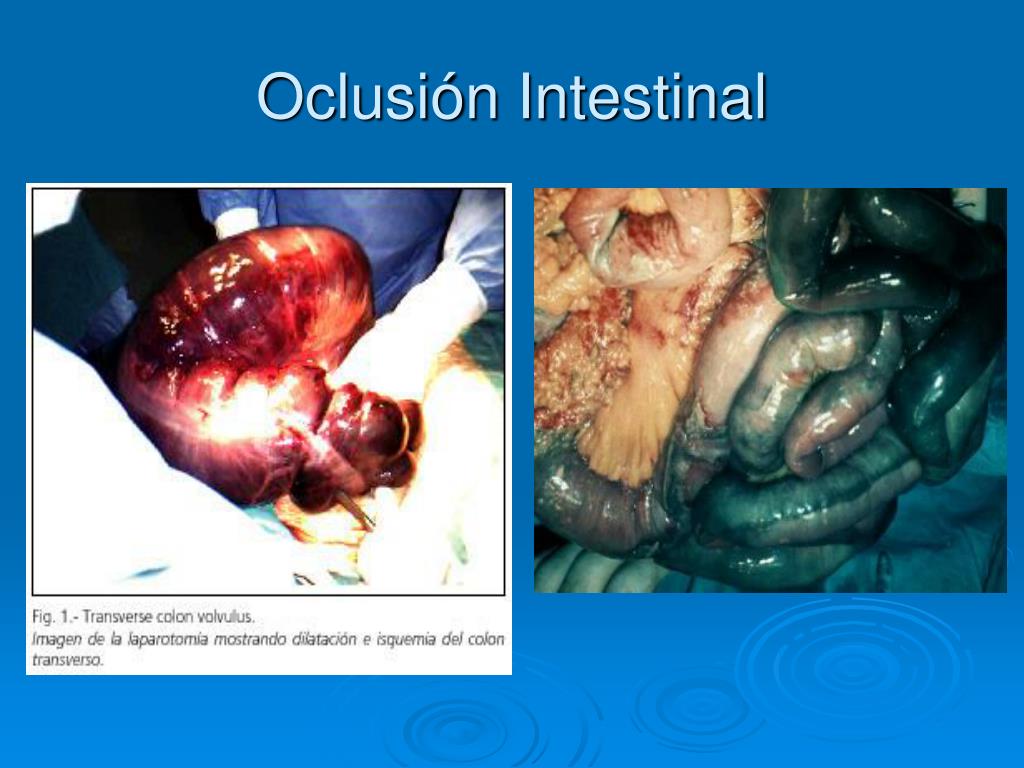 Oclusión Intestinal

Fig. 1.- Transverse colon volvulus.
Imagen de la laparotomía mostrando dilatación e isquemia del colon transverso.